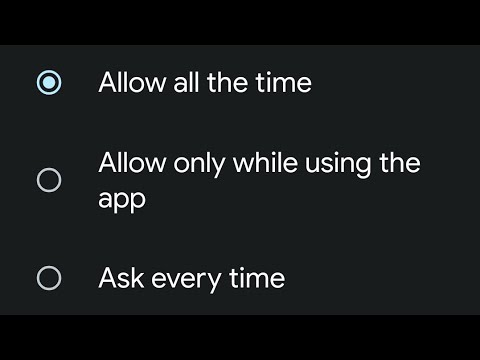 Allow all the time

Allow only while using the app

Ask every time